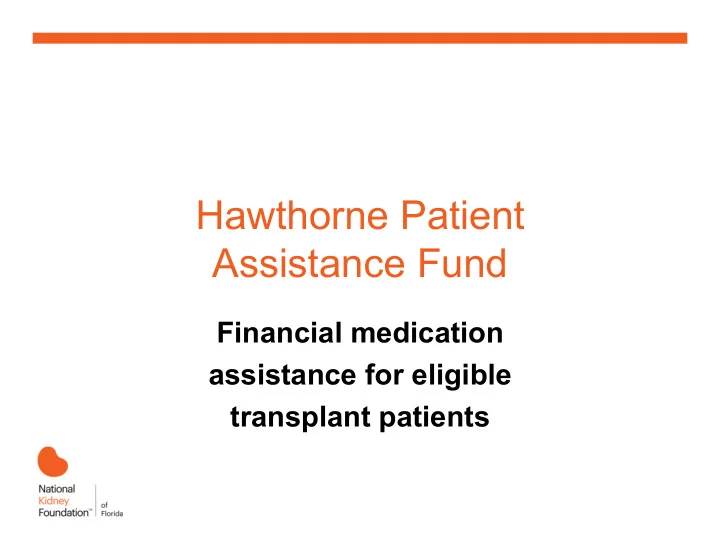 Hawthorne Patient Assistance Fund

Financial medication assistance for eligible transplant patients

National Kidney Foundation™ of Florida